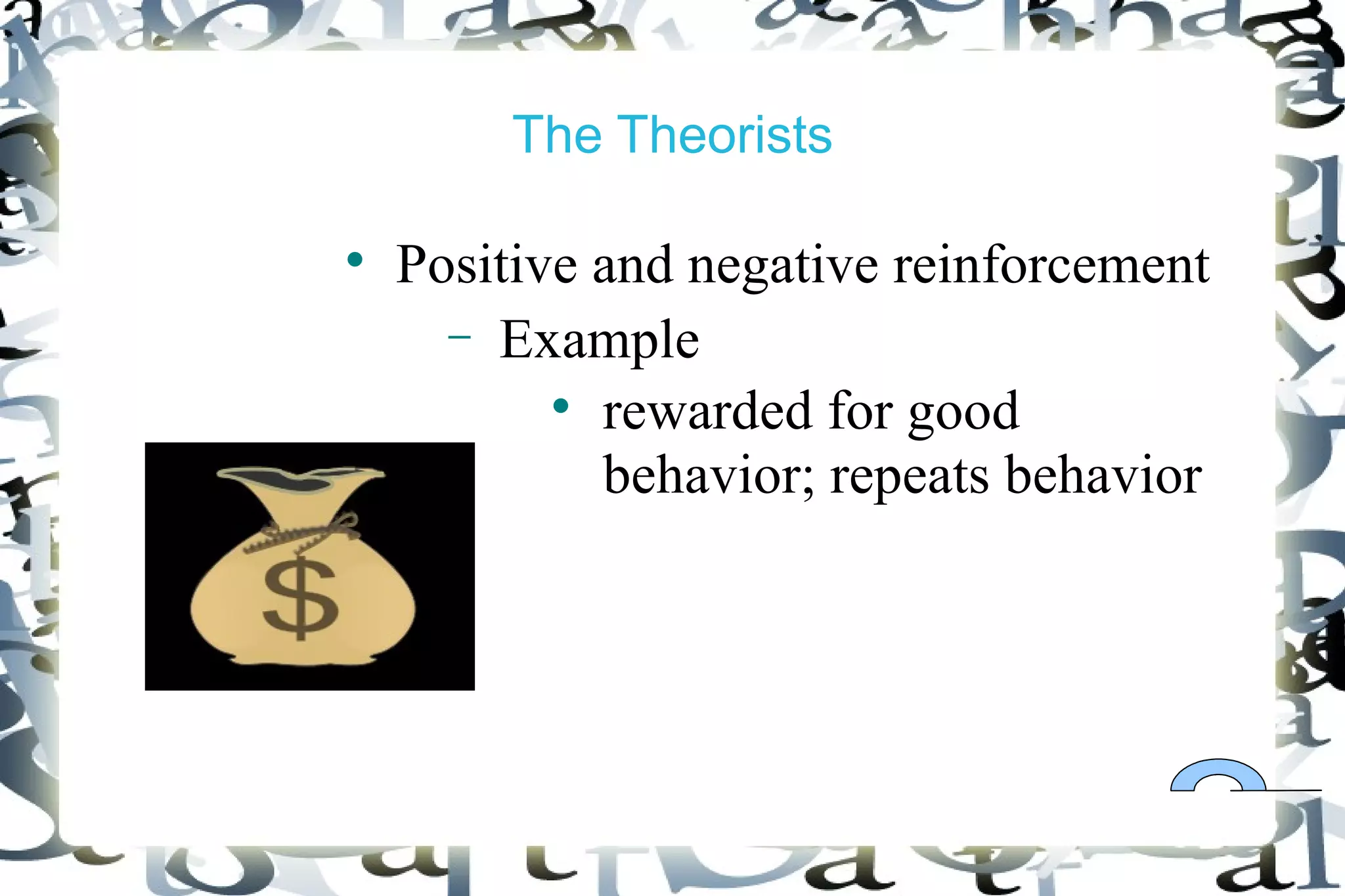 The Theorists

• Positive and negative reinforcement
  – Example
    • rewarded for good behavior; repeats behavior

$